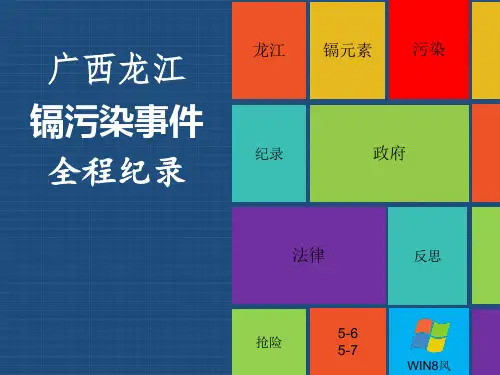 广西龙江
镉污染事件
全程纪录

龙江
镉元素
污染
纪录
政府
法律
反思
抢险
5-6
5-7
WIN8风